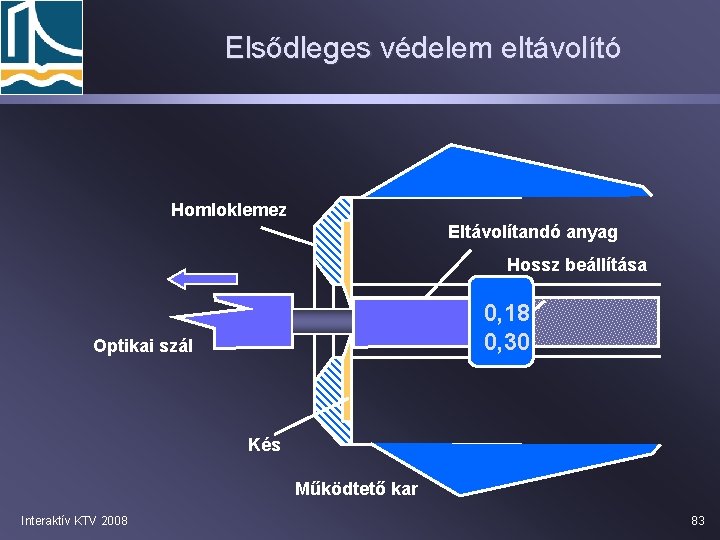 Elsődleges védelem eltávolító

Homloklemez

Eltávolítandó anyag

Hossz beállítása

0,18
0,30

Optikai szál

Kés

Működtető kar

Interaktív KTV 2008

83